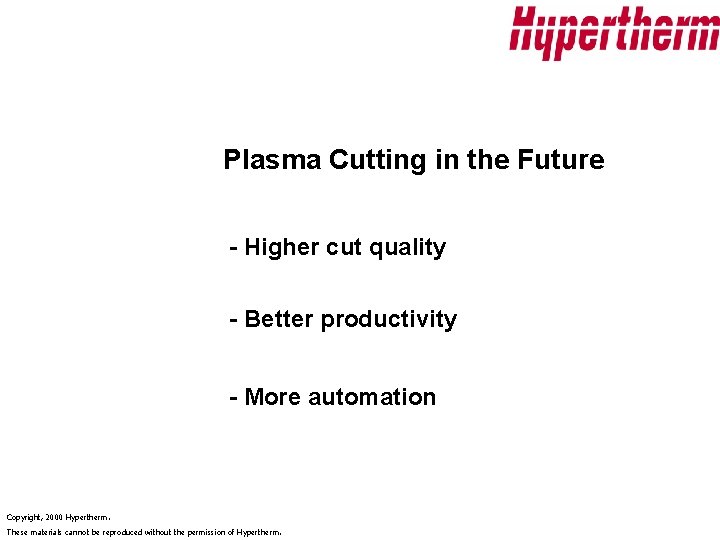 Hypertherm

Plasma Cutting in the Future

- Higher cut quality

- Better productivity

- More automation

Copyright, 2000 Hypertherm.
These materials cannot be reproduced without the permission of Hypertherm.